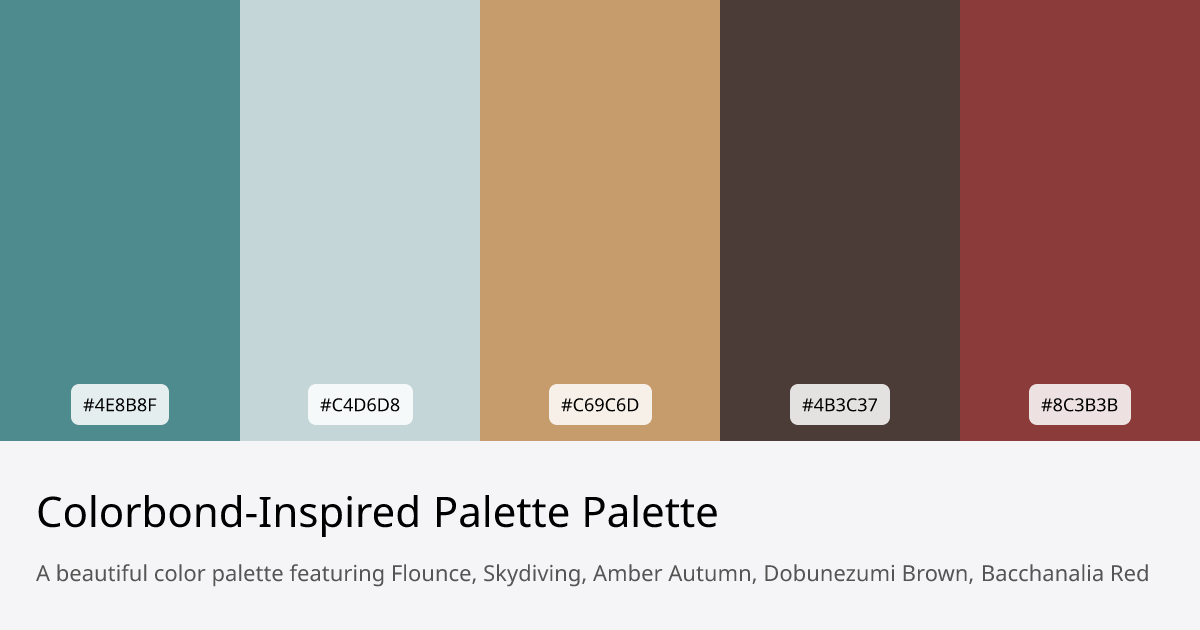 #4E8B8F
#C4D6D8
#C69C6D
#4B3C37
#8C3B3B

Colorbond-Inspired Palette Palette

A beautiful color palette featuring Flounce, Skydiving, Amber Autumn, Dobunezumi Brown, Bacchanalia Red